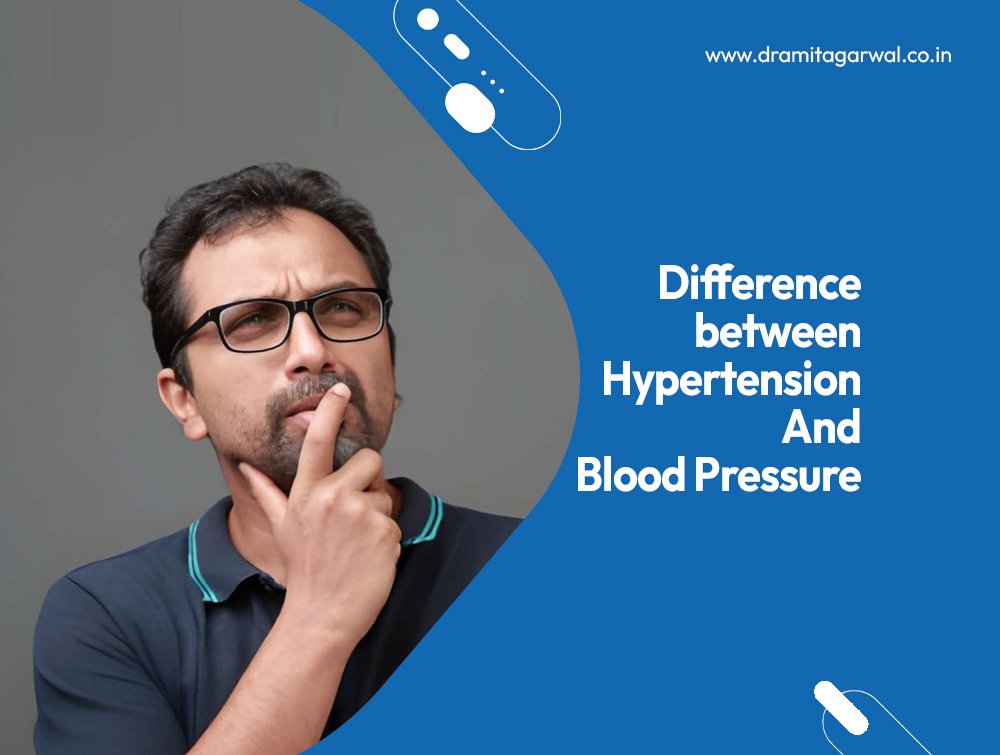 www.dramitagarwal.co.in

Difference between Hypertension And Blood Pressure